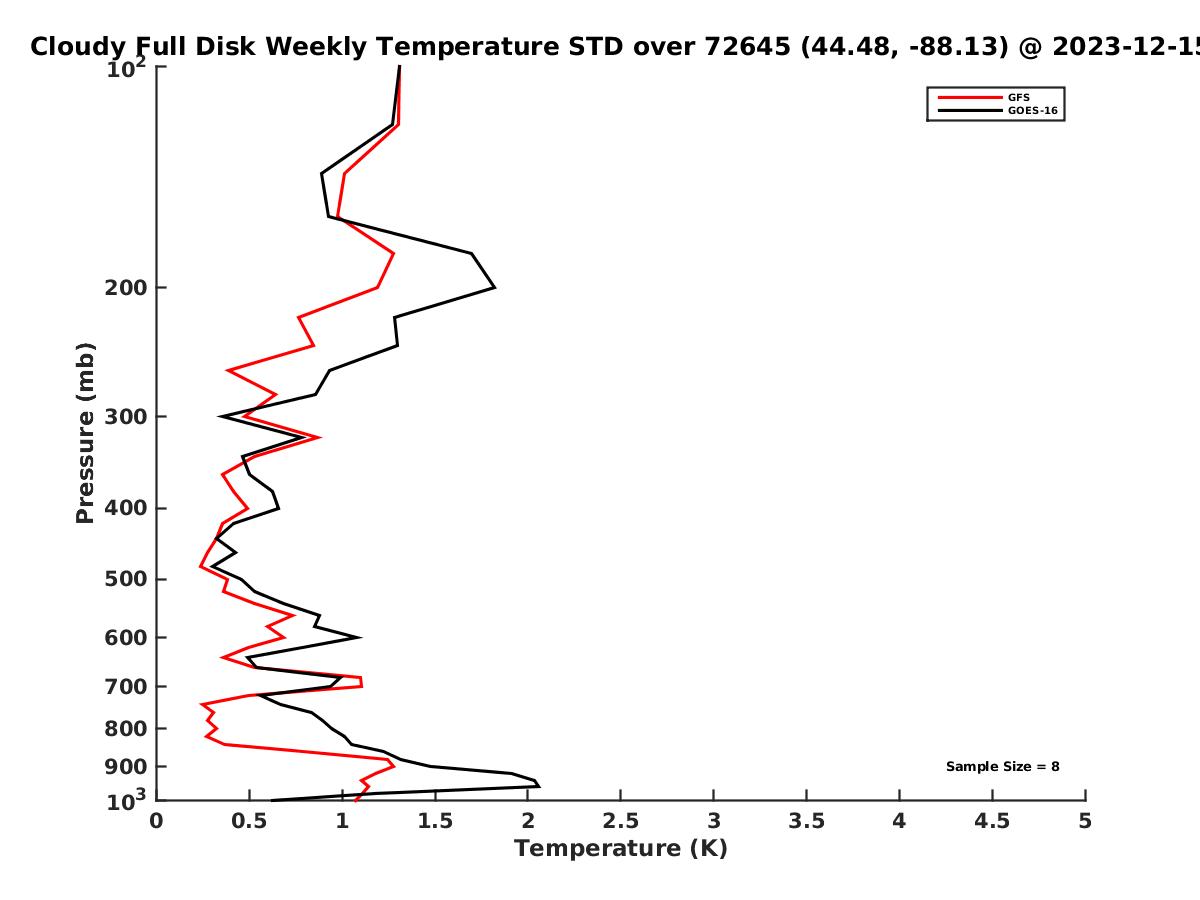 Cloudy Full Disk Weekly Temperature STD over 72645 (44.48, -88.13) @ 2023-12-15

GFS
GOES-16

Pressure (mb)

$10^2$
200
300
400
500
600
700
800
900
$10^3$

Sample Size = 8

0 0.5 1 1.5 2 2.5 3 3.5 4 4.5 5
Temperature (K)